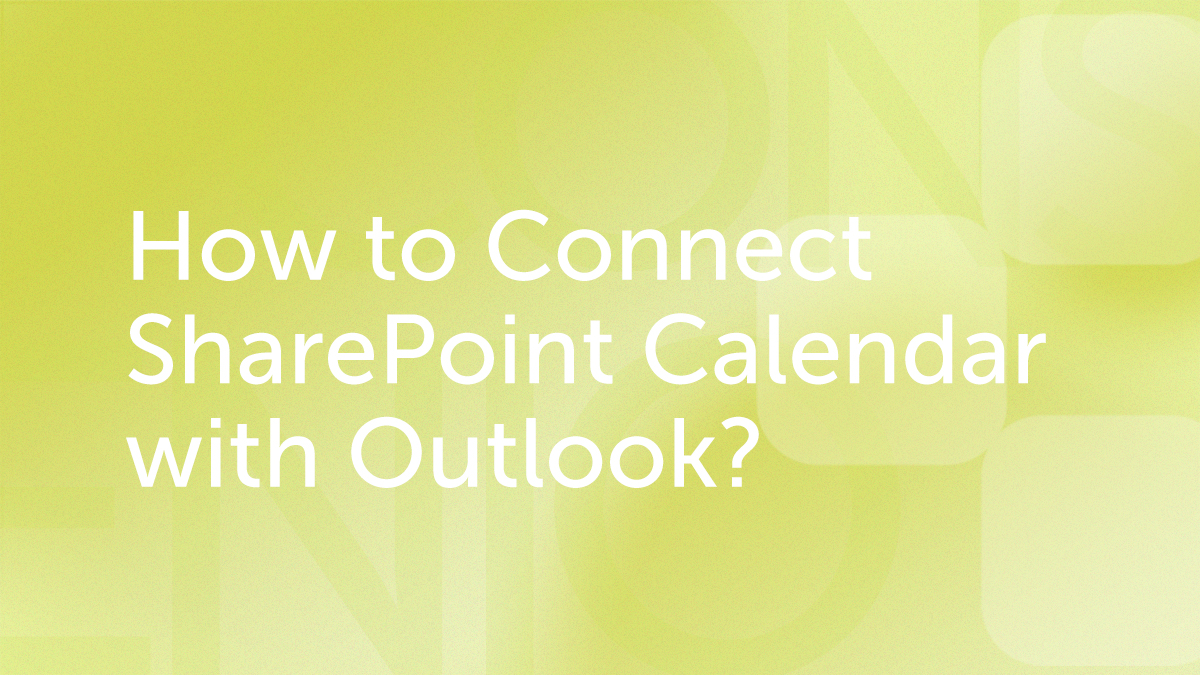 How to Connect SharePoint Calendar with Outlook?